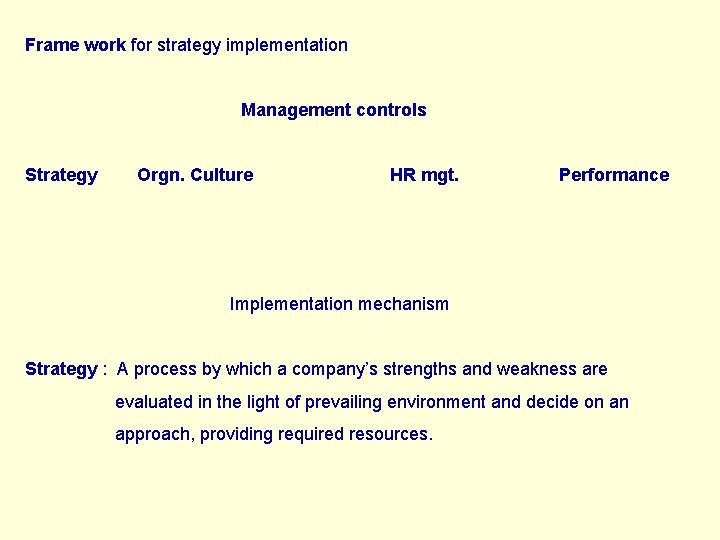 Frame work for strategy implementation

Management controls

Strategy Orgn. Culture HR mgt. Performance

Implementation mechanism

Strategy : A process by which a company's strengths and weakness are evaluated in the light of prevailing environment and decide on an approach, providing required resources.